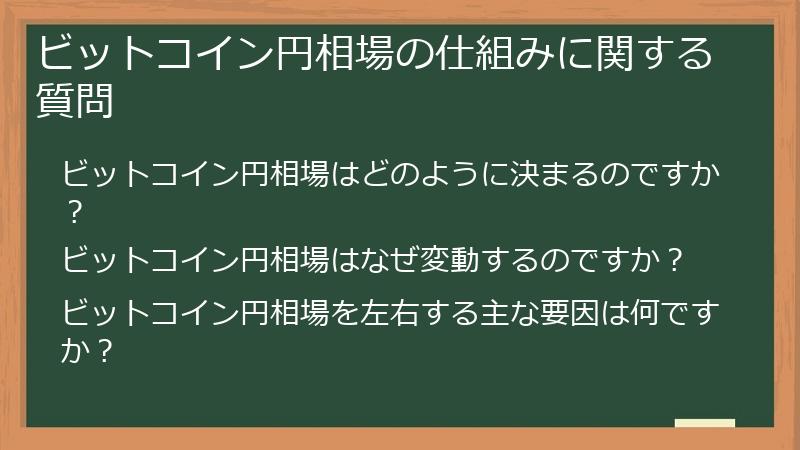 ビットコイン円相場の仕組みに関する質問

ビットコイン円相場はどのように決まるのですか？

ビットコイン円相場はなぜ変動するのですか？

ビットコイン円相場を左右する主な要因は何ですか？